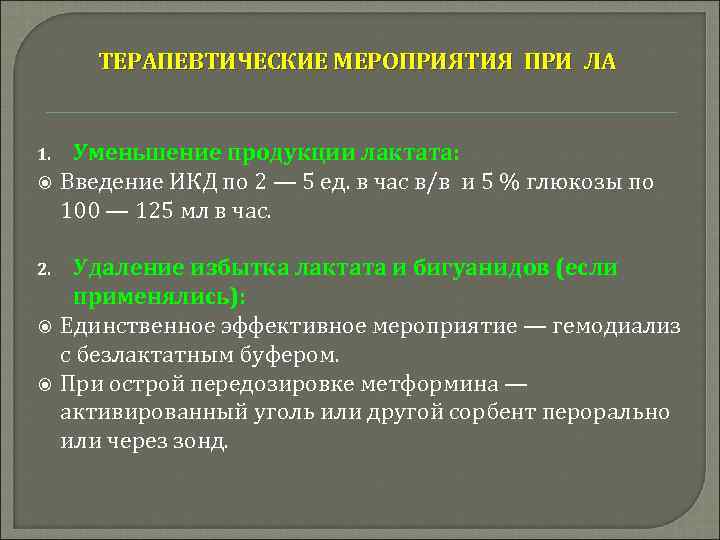 ТЕРАПЕВТИЧЕСКИЕ МЕРОПРИЯТИЯ ПРИ ЛА

1. Уменьшение продукции лактата:
Введение ИКД по 2 — 5 ед. в час в/в и 5 % глюкозы по 100 — 125 мл в час.

2. Удаление избытка лактата и бигуанидов (если применялись):
Единственное эффективное мероприятие — гемодиализ с безлактатным буфером.
При острой передозировке метформина — активированный уголь или другой сорбент перорально или через зонд.